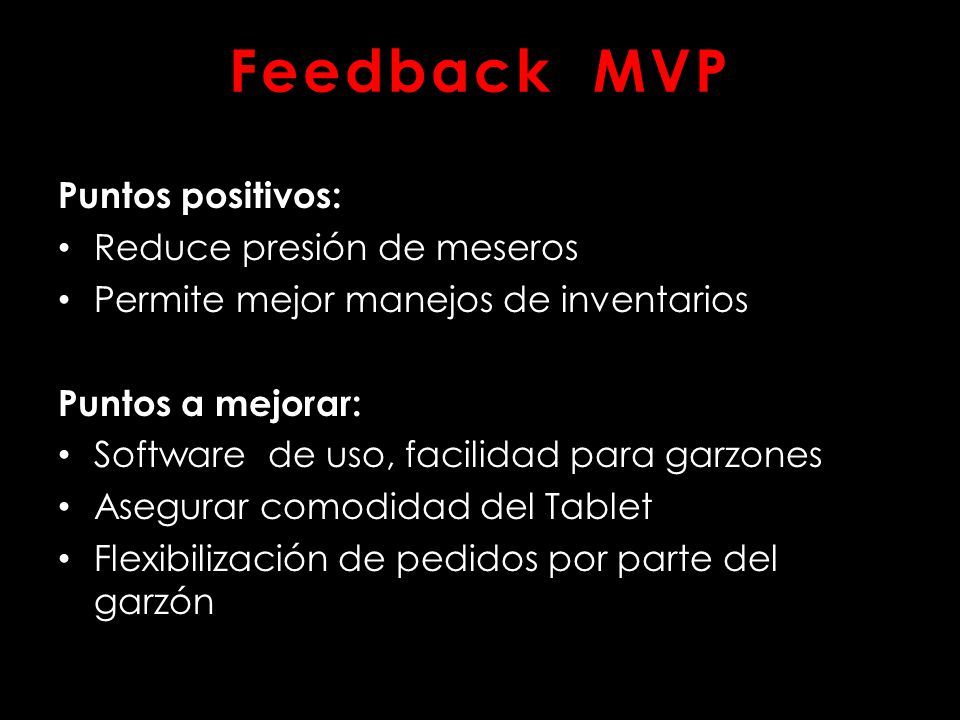 Feedback MVP

Puntos positivos:
• Reduce presión de meseros
• Permite mejor manejos de inventarios

Puntos a mejorar:
• Software de uso, facilidad para garzones
• Asegurar comodidad del Tablet
• Flexibilización de pedidos por parte del garzón